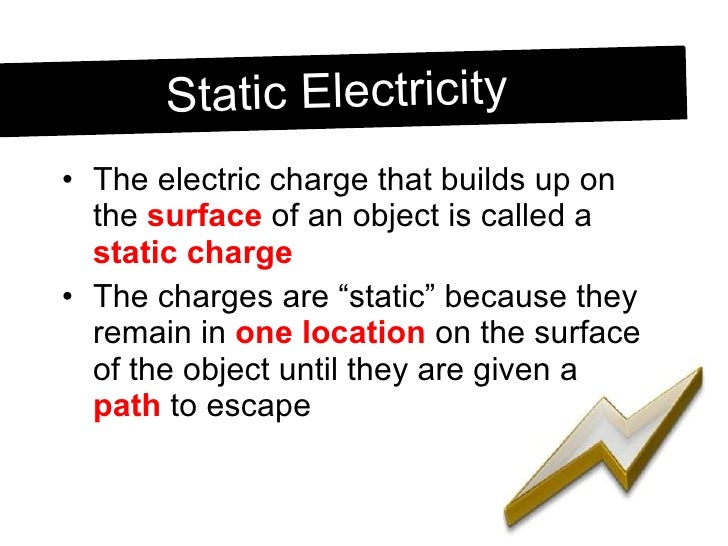 Static Electricity

• The electric charge that builds up on the surface of an object is called a static charge

• The charges are “static” because they remain in one location on the surface of the object until they are given a path to escape